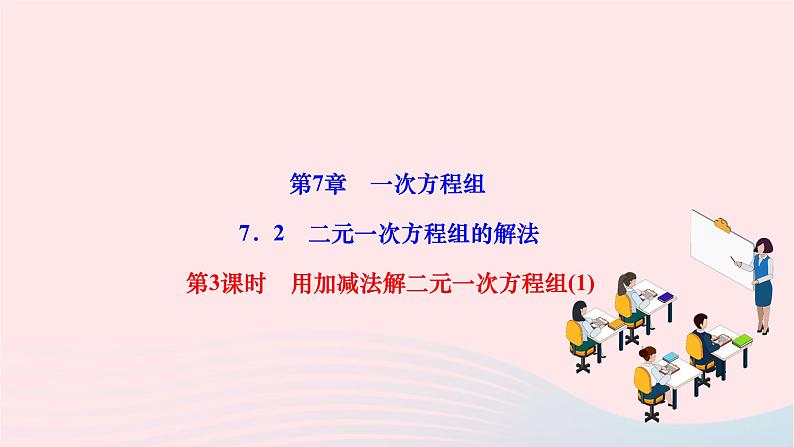 第7章　一次方程组

7．2　二元一次方程组的解法

第3课时　用加减法解二元一次方程组(1)